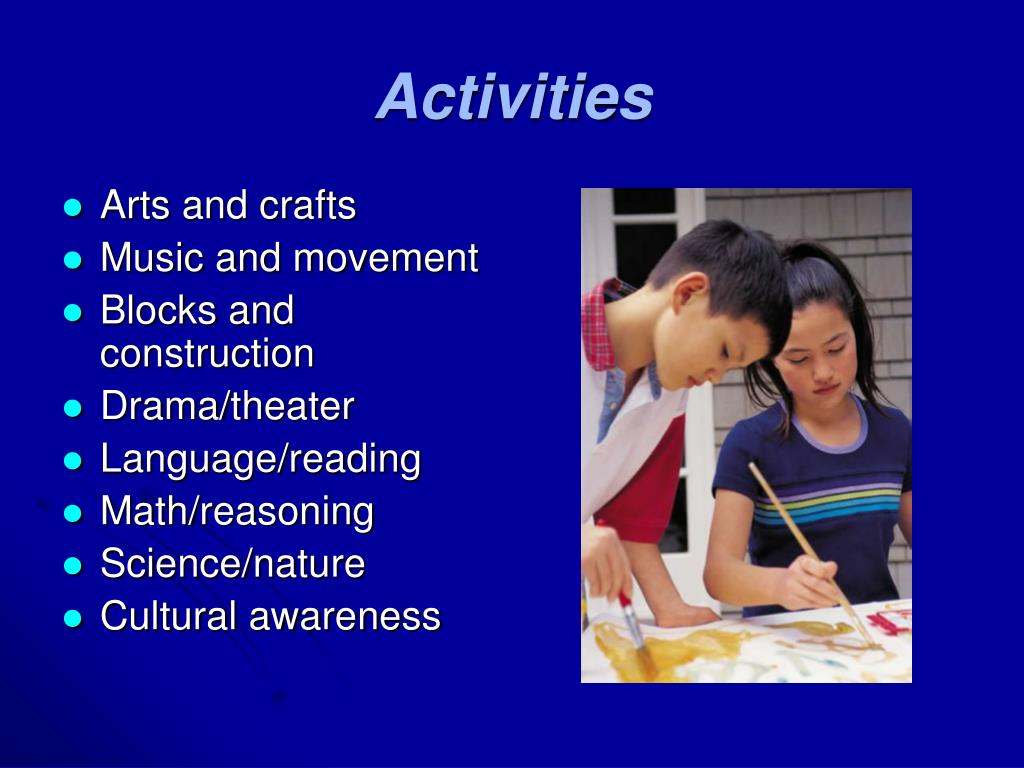 Activities

- Arts and crafts
- Music and movement
- Blocks and construction
- Drama/theater
- Language/reading
- Math/reasoning
- Science/nature
- Cultural awareness